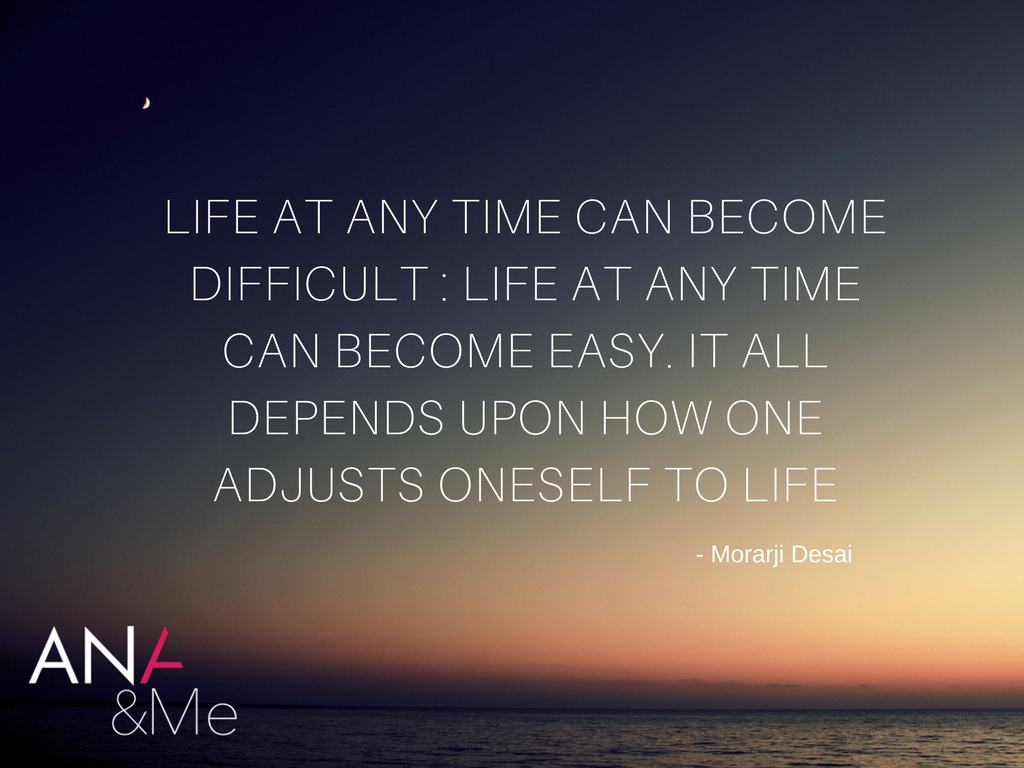 LIFE AT ANY TIME CAN BECOME DIFFICULT : LIFE AT ANY TIME CAN BECOME EASY. IT ALL DEPENDS UPON HOW ONE ADJUSTS ONESELF TO LIFE

- Morarji Desai

ANA
&Me